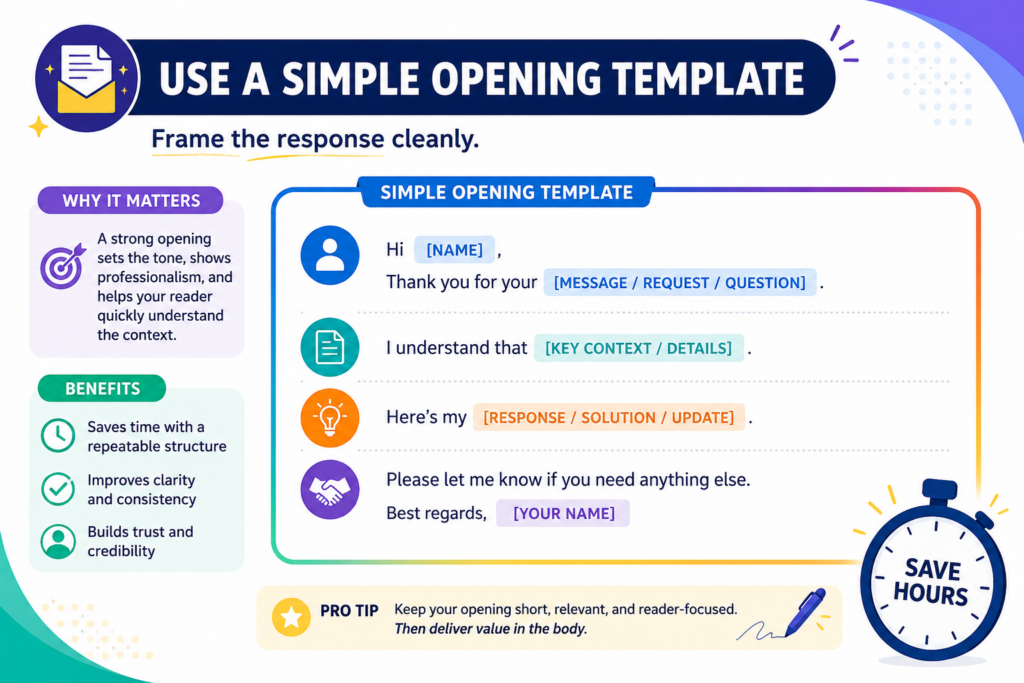 USE A SIMPLE OPENING TEMPLATE

Frame the response cleanly.

WHY IT MATTERS

A strong opening sets the tone, shows professionalism, and helps your reader quickly understand the context.

BENEFITS

Saves time with a repeatable structure

Improves clarity and consistency

Builds trust and credibility

SIMPLE OPENING TEMPLATE

Hi [NAME],
Thank you for your [MESSAGE / REQUEST / QUESTION].

I understand that [KEY CONTEXT / DETAILS].

Here's my [RESPONSE / SOLUTION / UPDATE].

Please let me know if you need anything else.
Best regards, [YOUR NAME]

PRO TIP Keep your opening short, relevant, and reader-focused. Then deliver value in the body.

SAVE HOURS